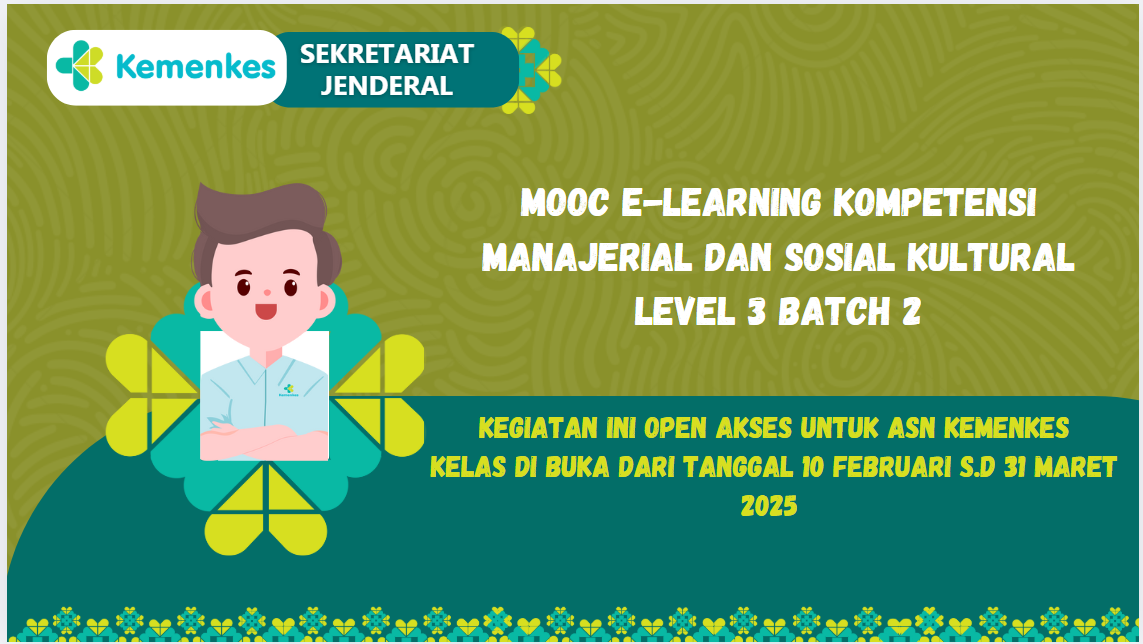 Kemenkes
SEKRETARIAT JENDERAL

MOOC E-LEARNING KOMPETENSI MANAJERIAL DAN SOSIAL KULTURAL LEVEL 3 BATCH 2

KEGIATAN INI OPEN AKSES UNTUK ASN KEMENKES
KELAS DI BUKA DARI TANGGAL 10 FEBRUARI S.D 31 MARET 2025